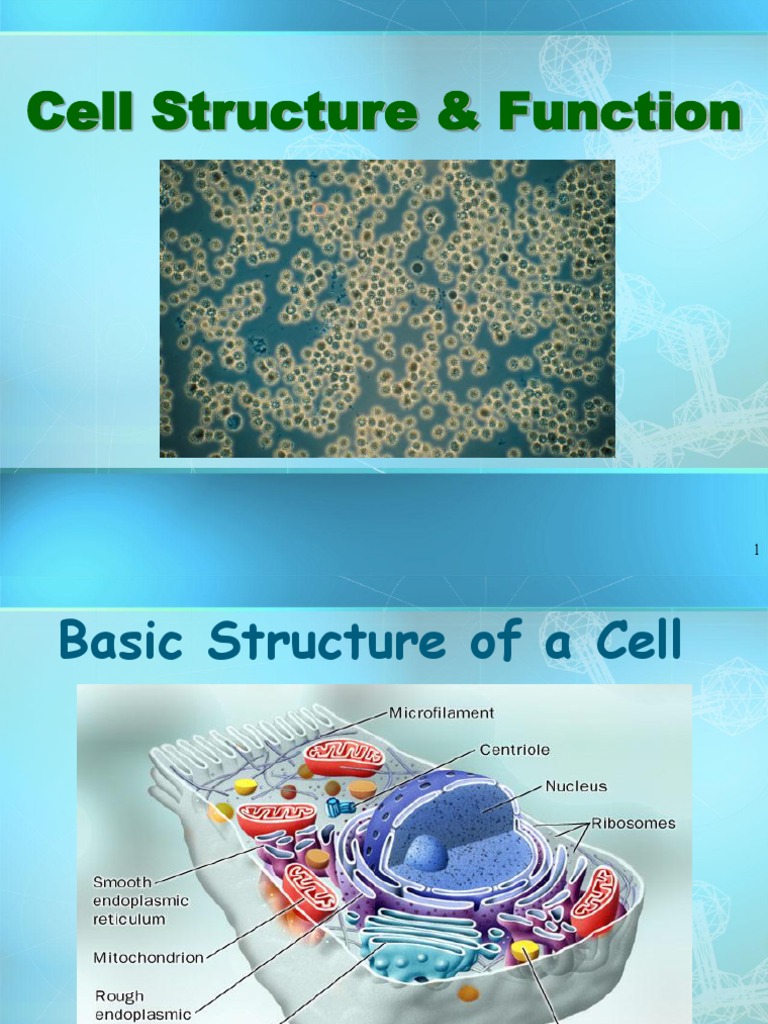 Cell Structure & Function

1

Basic Structure of a Cell

Microfilament

Centriole

Nucleus

Ribosomes

Smooth endoplasmic reticulum

Mitochondrion

Rough endoplasmic